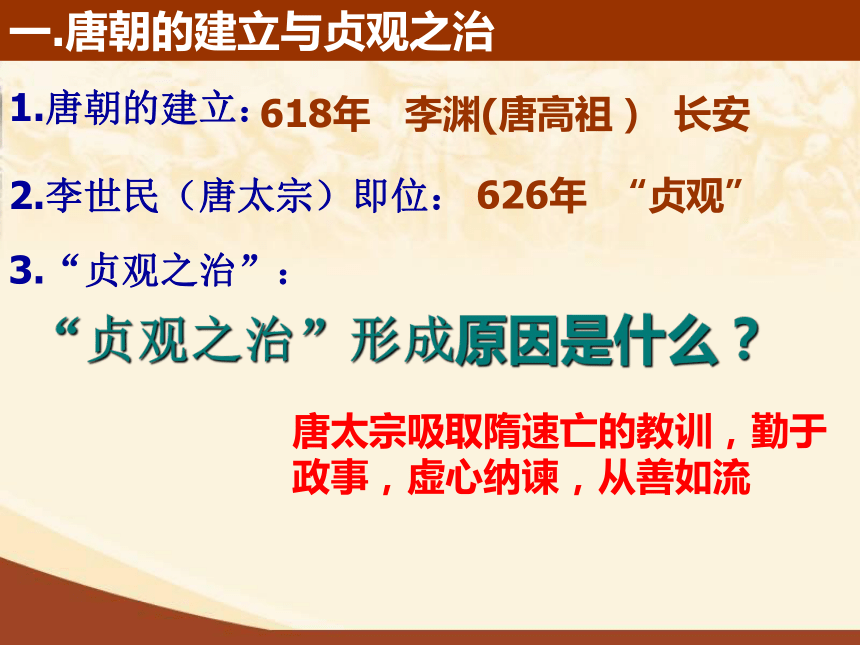 一.唐朝的建立与贞观之治

1.唐朝的建立：618年 李渊(唐高祖 ) 长安

2.李世民（唐太宗）即位： 626年 “贞观”

3.“贞观之治”：

“贞观之治”形成原因是什么？

唐太宗吸取隋速亡的教训，勤于政事，虚心纳谏，从善如流